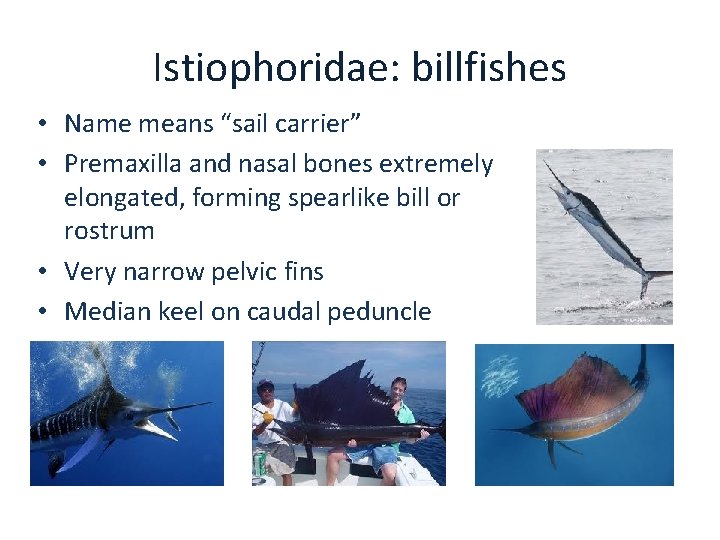 Istiophoridae: billfishes

• Name means “sail carrier”
• Premaxilla and nasal bones extremely elongated, forming spearlike bill or rostrum
• Very narrow pelvic fins
• Median keel on caudal peduncle